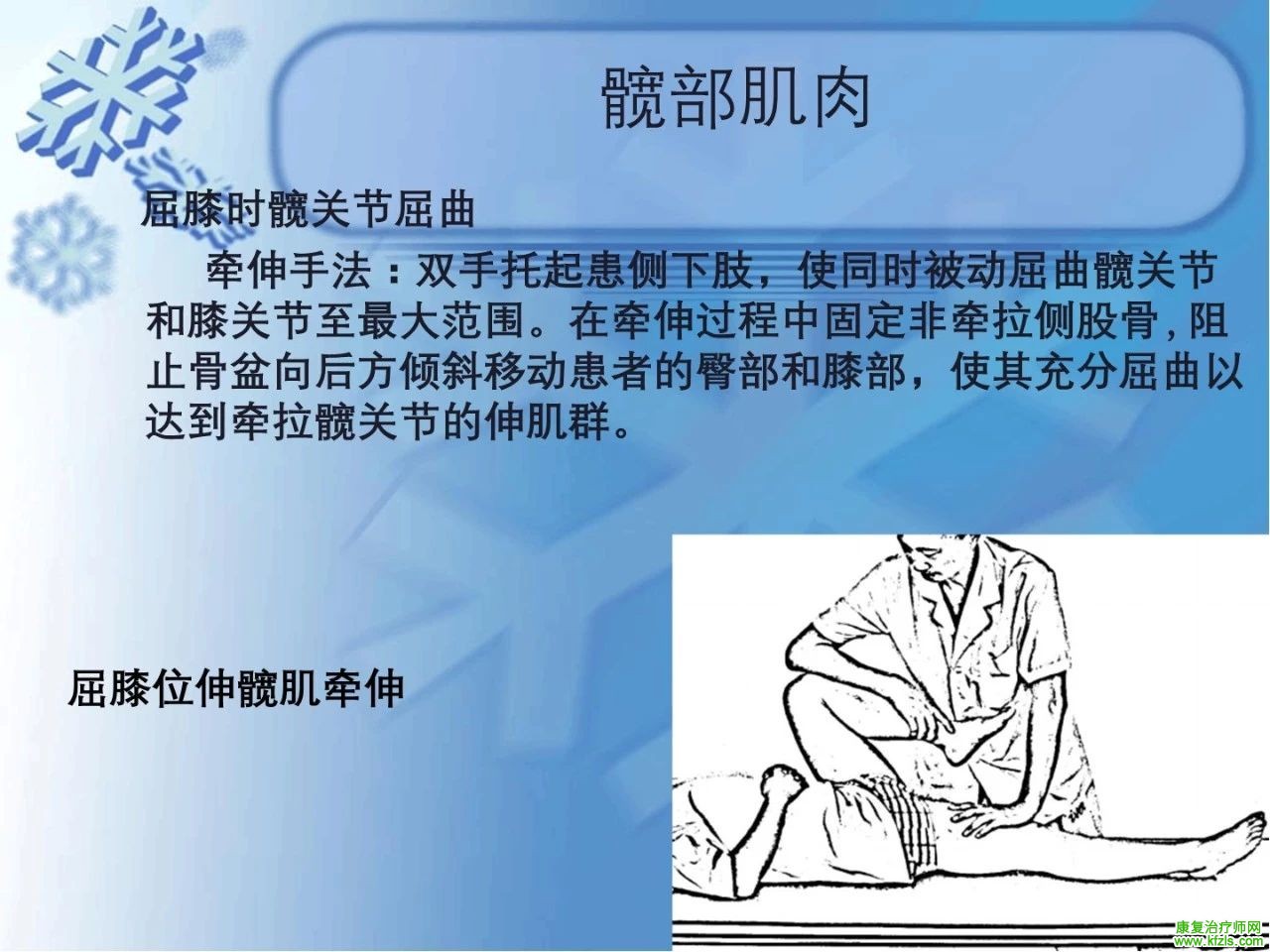 髋部肌肉

屈膝时髋关节屈曲

牵伸手法：双手托起患侧下肢，使同时被动屈曲髋关节和膝关节至最大范围。在牵伸过程中固定非牵拉侧股骨，阻止骨盆向后方倾斜移动患者的臀部和膝部，使其充分屈曲以达到牵拉髋关节的伸肌群。

屈膝位伸髋肌牵伸

康复治疗师网
www.kfzls.com